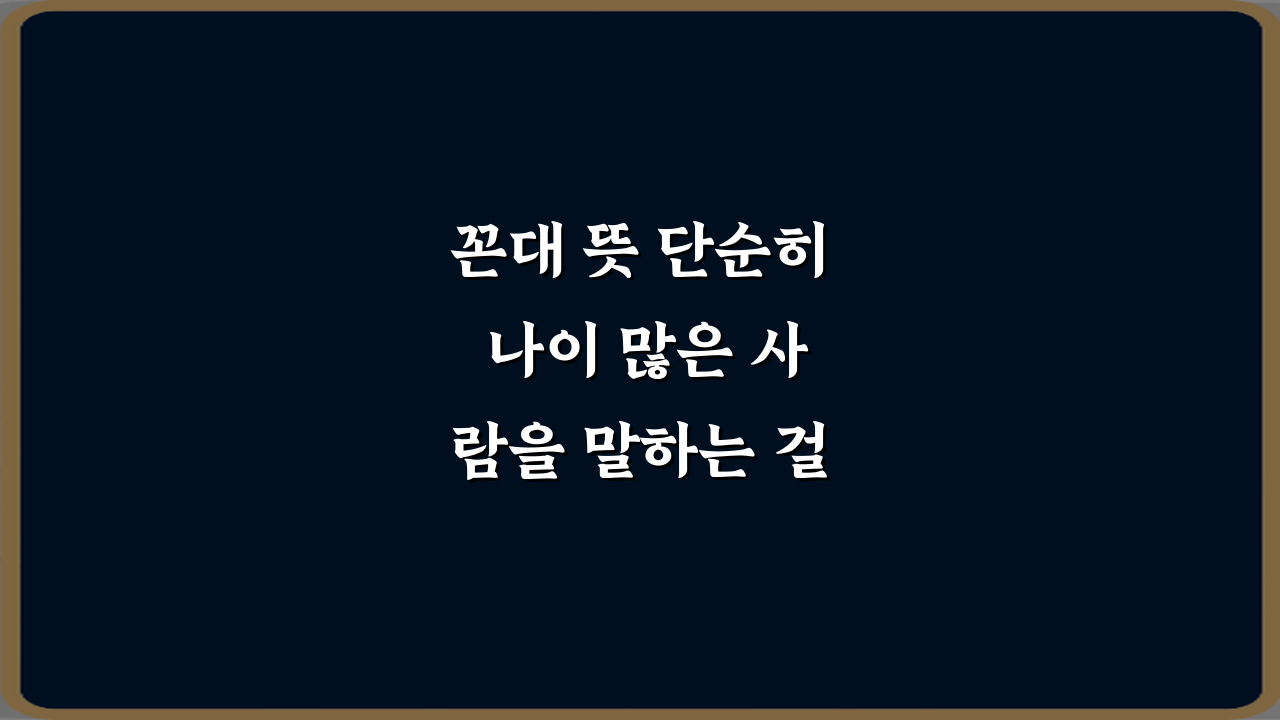 꼰대 뜻 단순히 나이 많은 사람을 말하는 걸